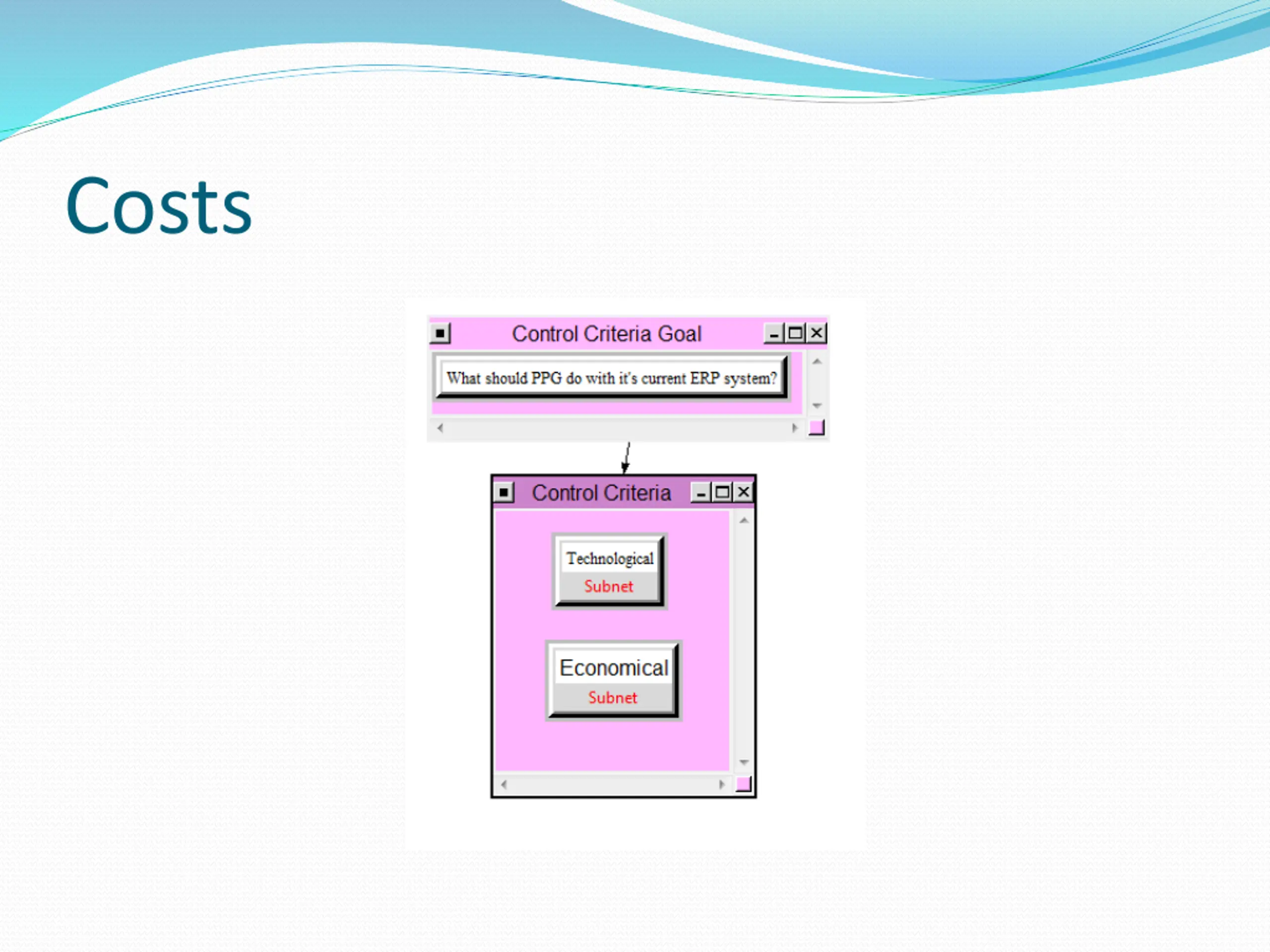 Costs

Control Criteria Goal

What should PPG do with it's current ERP system?

Control Criteria

Technological
Subnet

Economical
Subnet